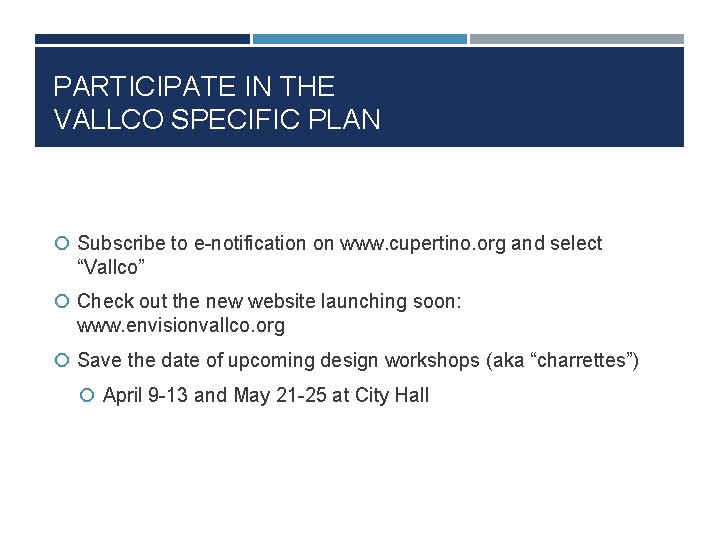 PARTICIPATE IN THE VALLCO SPECIFIC PLAN

Subscribe to e-notification on www.cupertino.org and select “Vallco”

Check out the new website launching soon: www.envisionvallco.org

Save the date of upcoming design workshops (aka “charrettes”)

April 9-13 and May 21-25 at City Hall